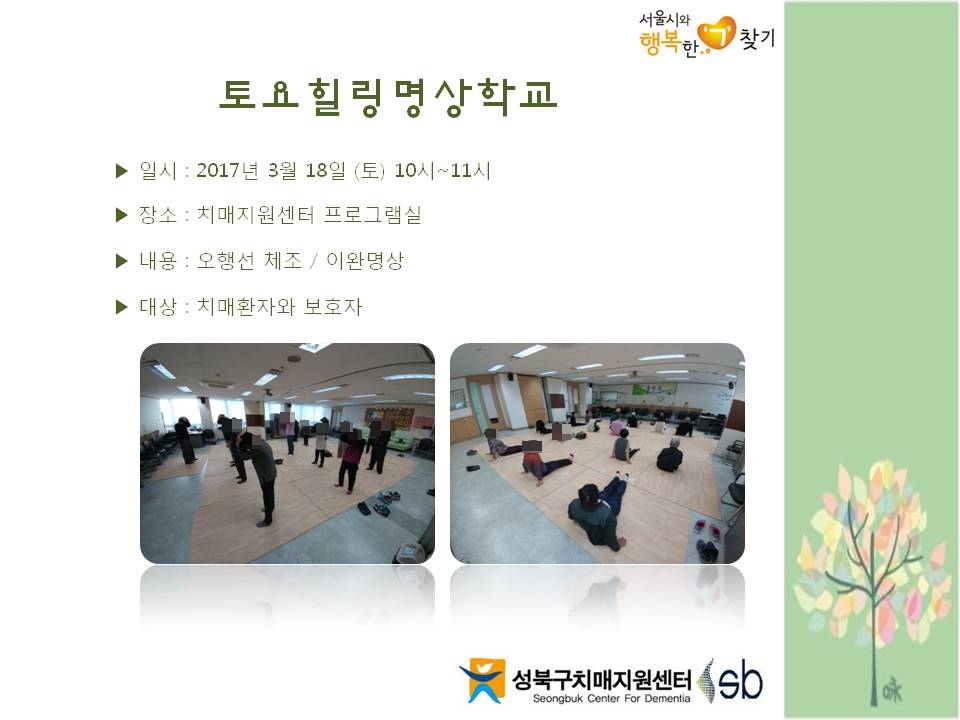 서울시와 행복한 ㄱ 찾기

토요힐링명상학교

▶ 일시 : 2017년 3월 18일 (토) 10시~11시

▶ 장소 : 치매지원센터 프로그램실

▶ 내용 : 오행선 체조 / 이완명상

▶ 대상 : 치매환자와 보호자

성북구치매지원센터 Seongbuk Center For Dementia sb